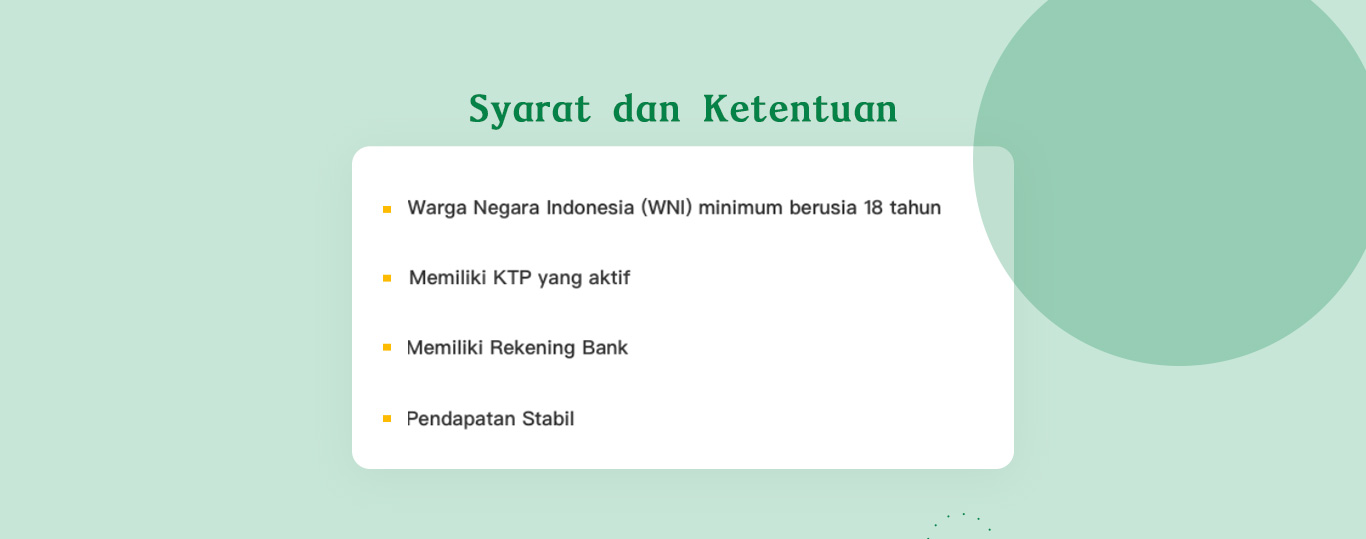 Syarat dan Ketentuan

- Warga Negara Indonesia (WNI) minimum berusia 18 tahun
- Memiliki KTP yang aktif
- Memiliki Rekening Bank
- Pendapatan Stabil